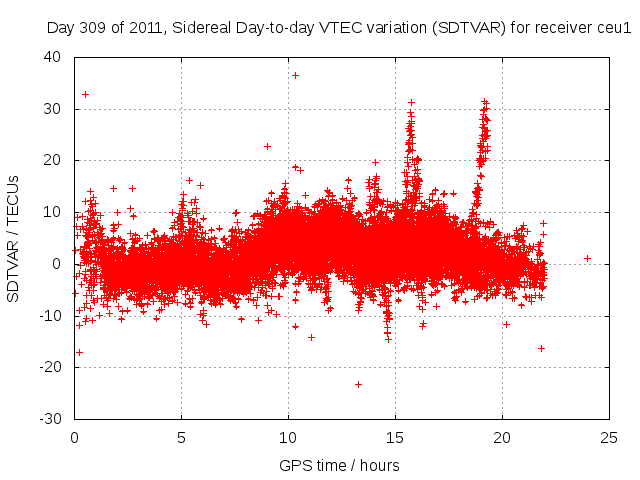 Day 309 of 2011, Sidereal Day-to-day VTEC variation (SDTVAR) for receiver ceu1

SDTVAR / TECUs

40
30
20
10
0
-10
-20
-30

0
5
10
15
20
25

GPS time / hours